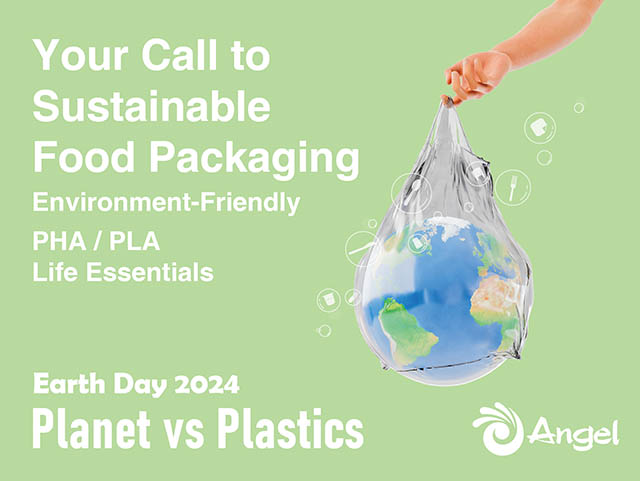 Your Call to Sustainable Food Packaging

Environment-Friendly

PHA / PLA
Life Essentials

Earth Day 2024
Planet vs Plastics

Angel